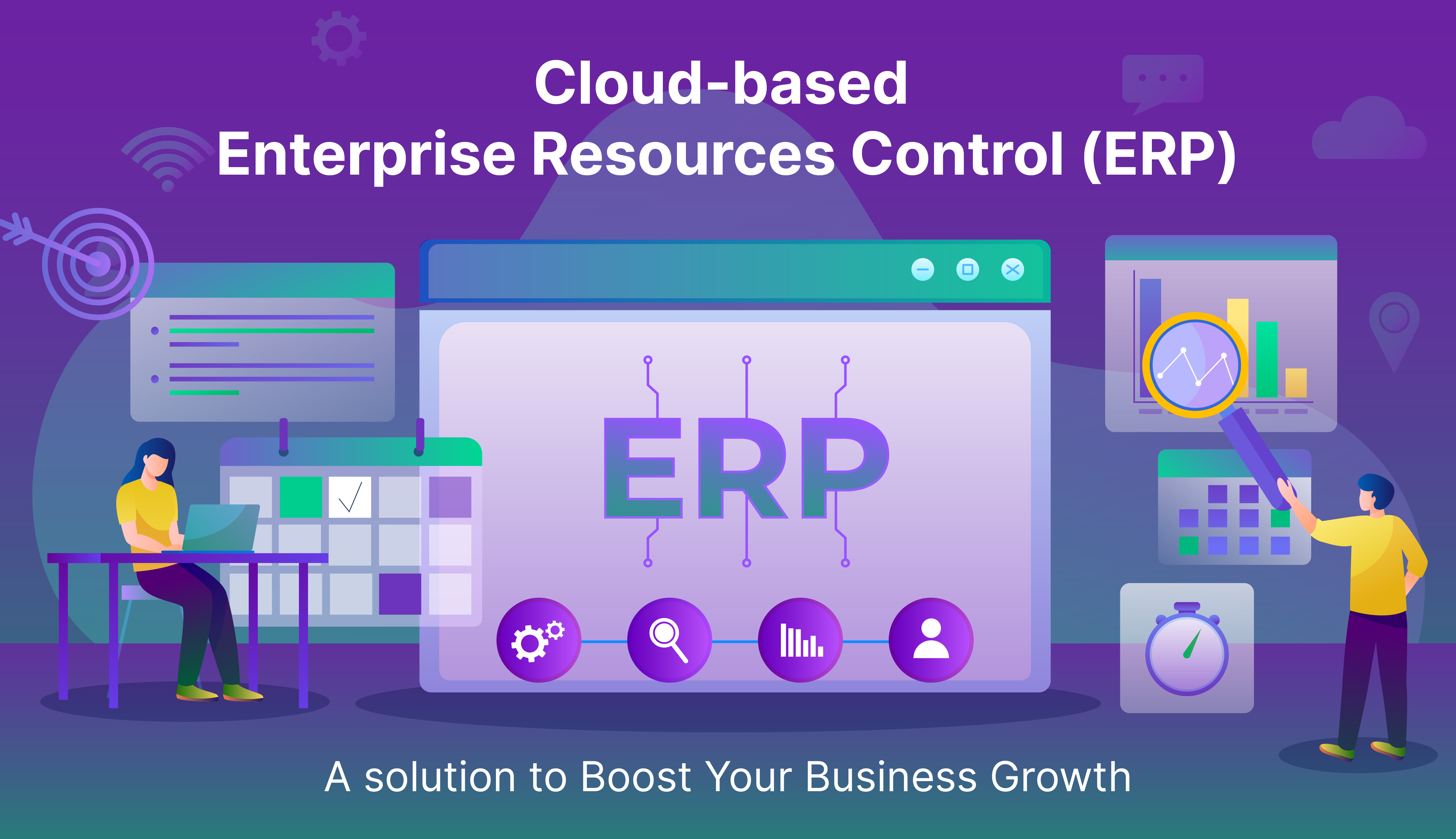 Cloud-based
Enterprise Resources Control (ERP)

ERP

A solution to Boost Your Business Growth